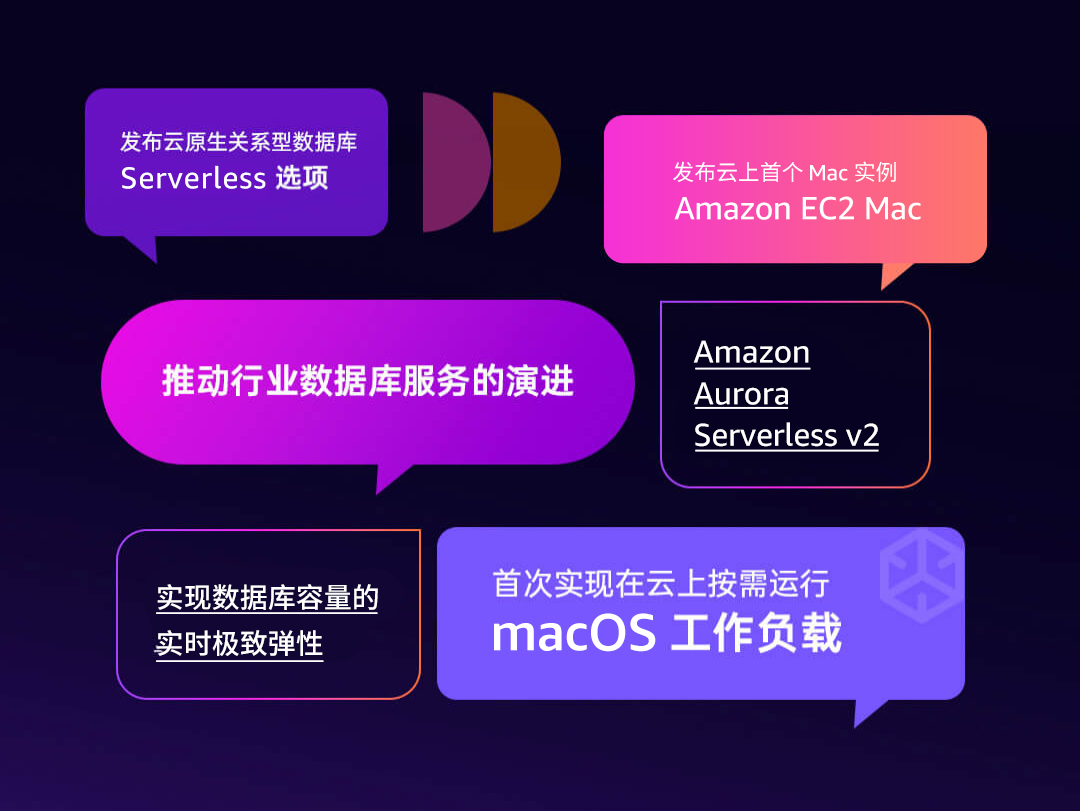 发布云原生关系型数据库
Serverless 选项

发布云上首个 Mac 实例
Amazon EC2 Mac

推动行业数据库服务的演进

Amazon
Aurora
Serverless v2

实现数据库容量的实时极致弹性

首次实现在云上按需运行
macOS 工作负载